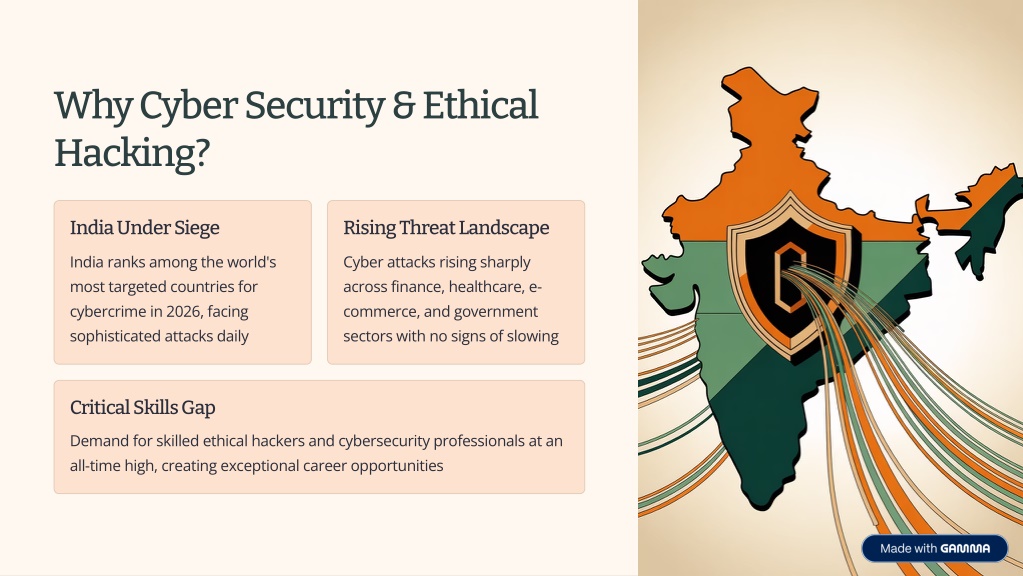 Why Cyber Security & Ethical Hacking?

India Under Siege

India ranks among the world's most targeted countries for cybercrime in 2026, facing sophisticated attacks daily

Rising Threat Landscape

Cyber attacks rising sharply across finance, healthcare, e-commerce, and government sectors with no signs of slowing

Critical Skills Gap

Demand for skilled ethical hackers and cybersecurity professionals at an all-time high, creating exceptional career opportunities

Made with GAMMA